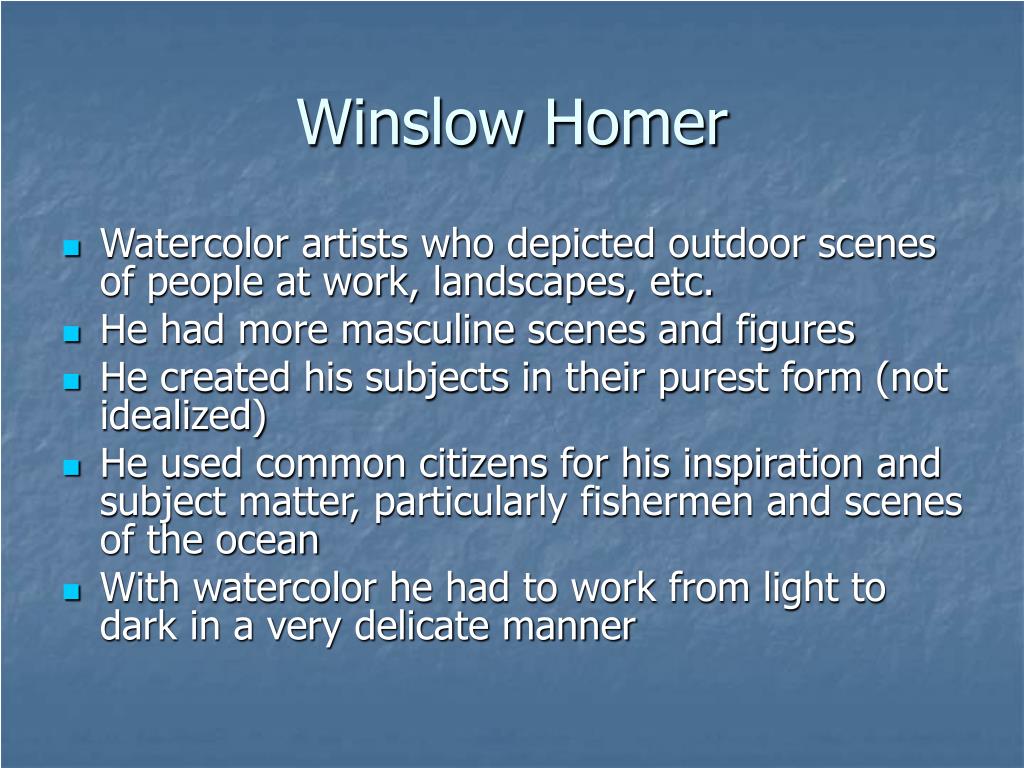 Winslow Homer

- Watercolor artists who depicted outdoor scenes of people at work, landscapes, etc.
- He had more masculine scenes and figures
- He created his subjects in their purest form (not idealized)
- He used common citizens for his inspiration and subject matter, particularly fishermen and scenes of the ocean
- With watercolor he had to work from light to dark in a very delicate manner